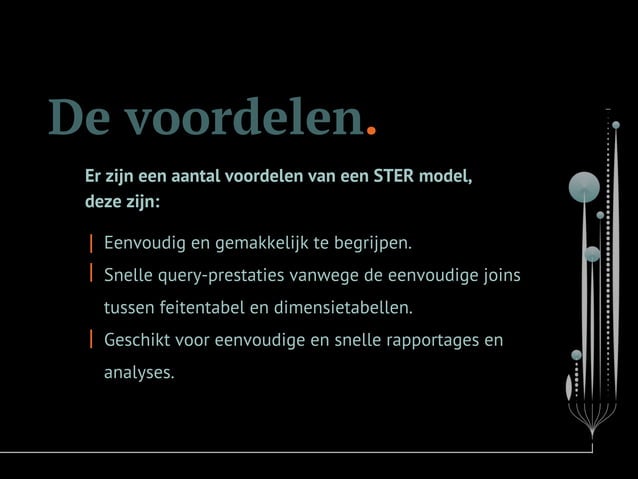 De voordelen.

Er zijn een aantal voordelen van een STER model, deze zijn:

| Eenvoudig en gemakkelijk te begrijpen.
| Snelle query-prestaties vanwege de eenvoudige joins tussen feitentabel en dimensietabellen.
| Geschikt voor eenvoudige en snelle rapportages en analyses.